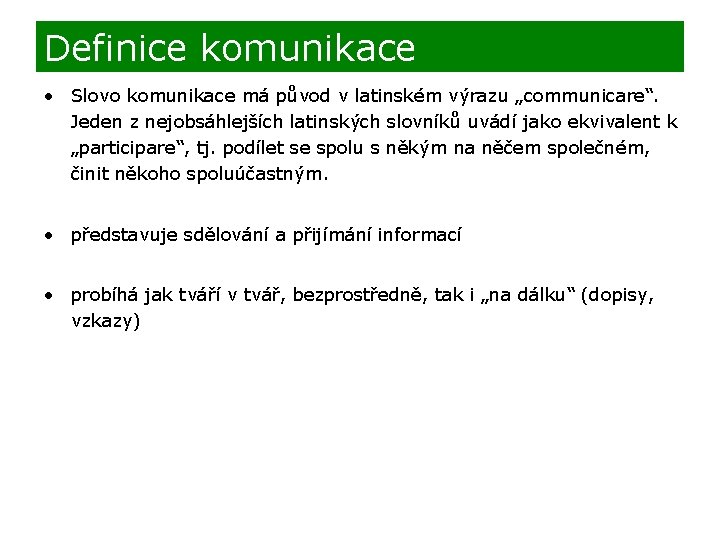 Definice komunikace

• Slovo komunikace má původ v latinském výrazu „communicare“. Jeden z nejobsáhlejších latinských slovníků uvádí jako ekvivalent k „participare“, tj. podílet se spolu s někým na něčem společném, činit někoho spoluúčastným.

• představuje sdělování a přijímání informací

• probíhá jak tváří v tvář, bezprostředně, tak i „na dálku“ (dopisy, vzkazy)